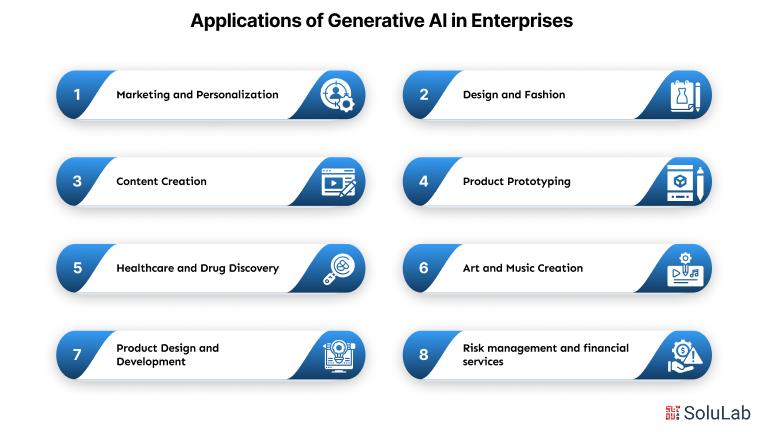 Applications of Generative AI in Enterprises

1 Marketing and Personalization

2 Design and Fashion

3 Content Creation

4 Product Prototyping

5 Healthcare and Drug Discovery

6 Art and Music Creation

7 Product Design and Development

8 Risk management and financial services

SoluLab